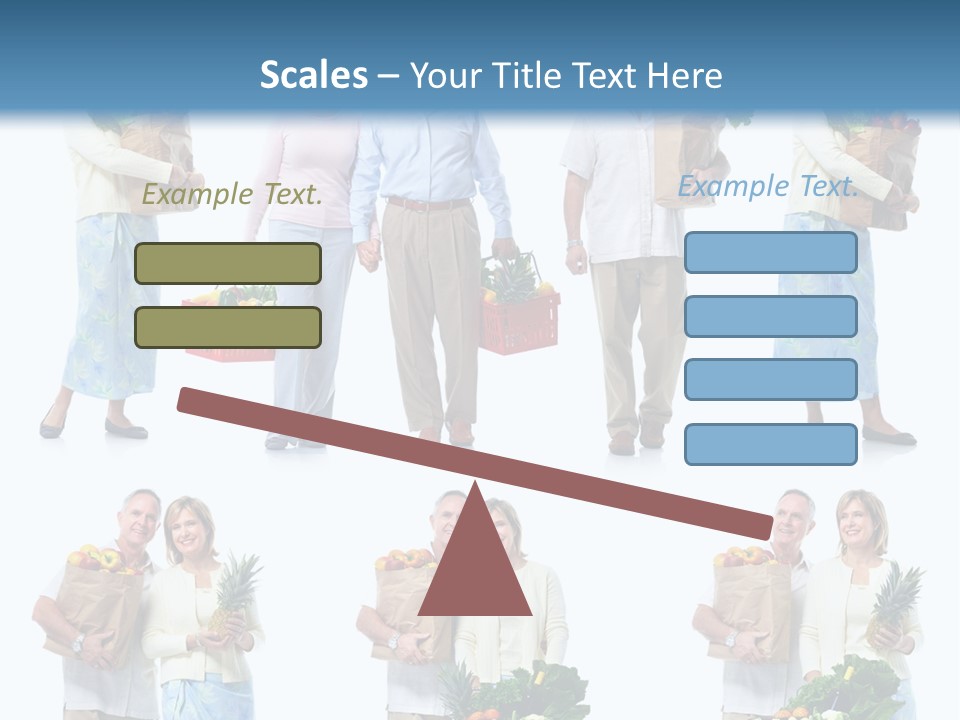 Scales – Your Title Text Here

Example Text.

Example Text.